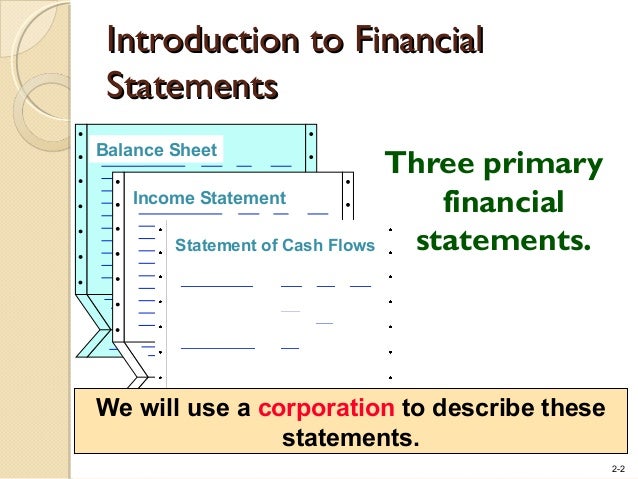 Introduction to Financial Statements

Balance Sheet

Income Statement

Statement of Cash Flows

Three primary financial statements.

We will use a corporation to describe these statements.

2-2